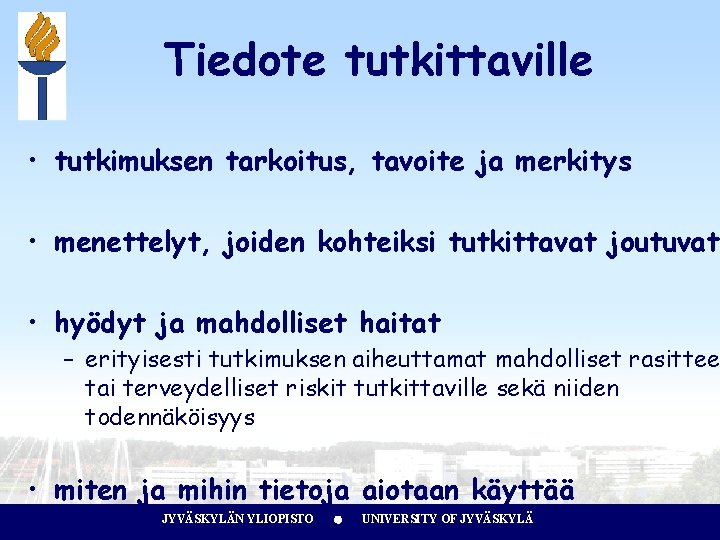 Tiedote tutkittaville

• tutkimuksen tarkoitus, tavoite ja merkitys

• menettelyt, joiden kohteiksi tutkittavat joutuvat

• hyödyt ja mahdolliset haitat
– erityisesti tutkimuksen aiheuttamat mahdolliset rasittee tai terveydelliset riskit tutkittaville sekä niiden todennäköisyys

• miten ja mihin tietoja aiotaan käyttää

JYVÄSKYLÄN YLIOPISTO • UNIVERSITY OF JYVÄSKYLÄ